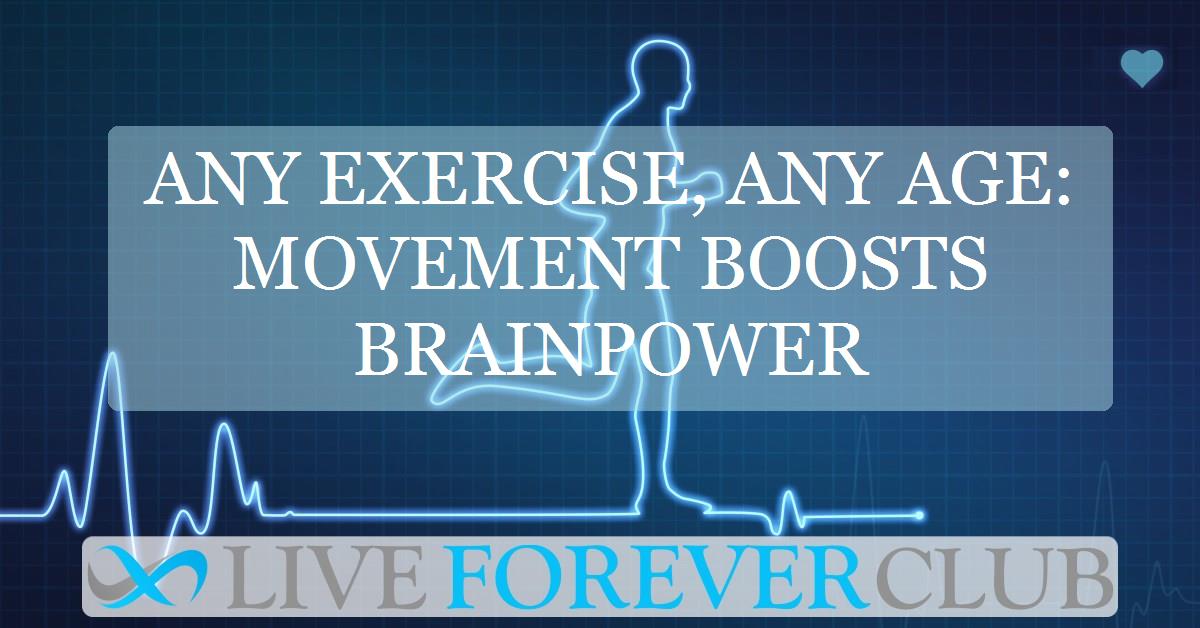 ANY EXERCISE, ANY AGE: MOVEMENT BOOSTS BRAINPOWER

LIVE FOREVER CLUB